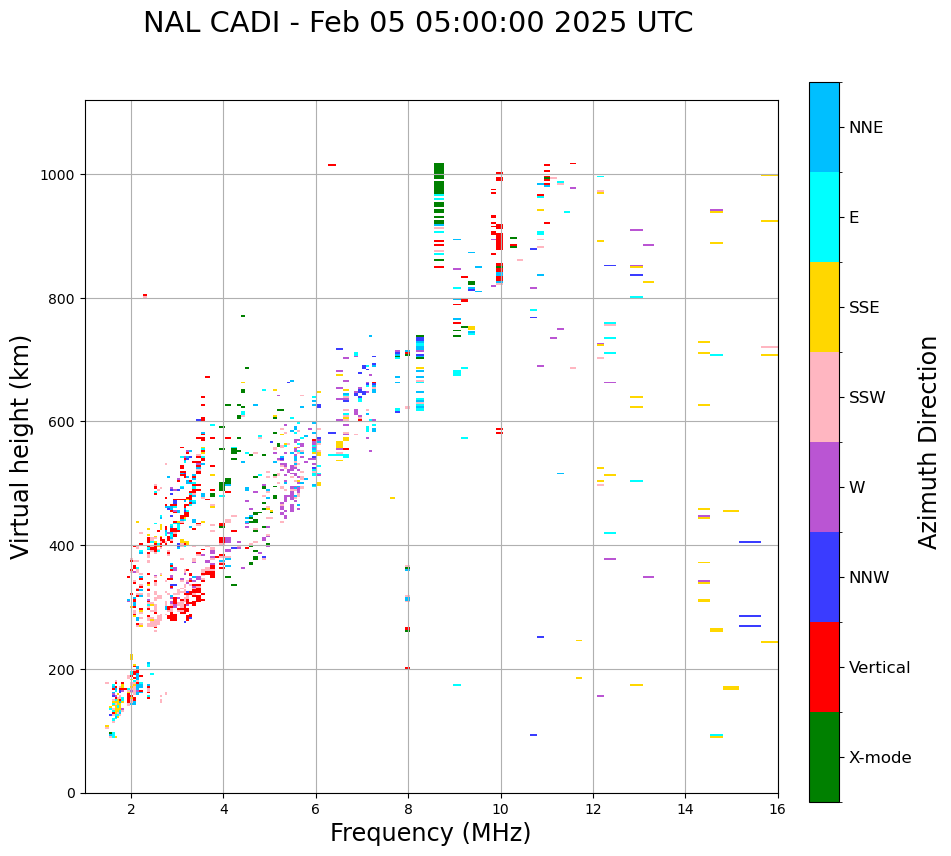 NAL CADI - Feb 05 05:00:00 2025 UTC

Virtual height (km)

1000
800
600
400
200
0

2
4
6
8
10
12
14
16

Frequency (MHz)

NNE
E
SSE
SSW
W
NNW
Vertical
X-mode

Azimuth Direction